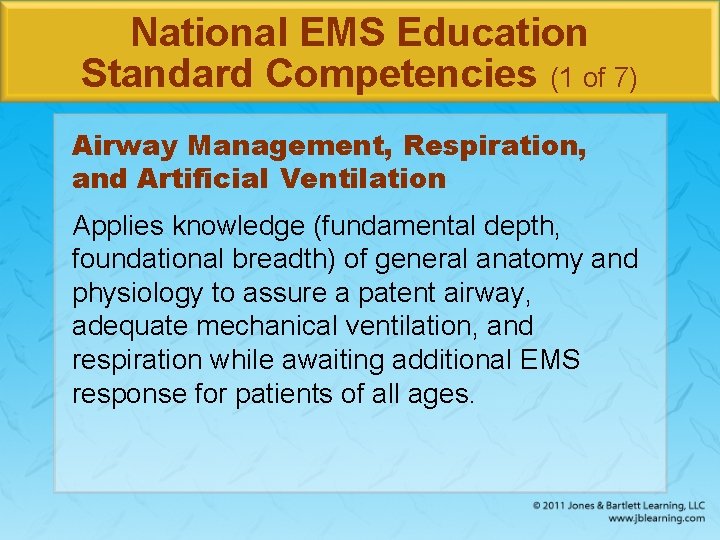 National EMS Education Standard Competencies (1 of 7)

Airway Management, Respiration, and Artificial Ventilation

Applies knowledge (fundamental depth, foundational breadth) of general anatomy and physiology to assure a patent airway, adequate mechanical ventilation, and respiration while awaiting additional EMS response for patients of all ages.

© 2011 Jones & Bartlett Learning, LLC
www.jblearning.com